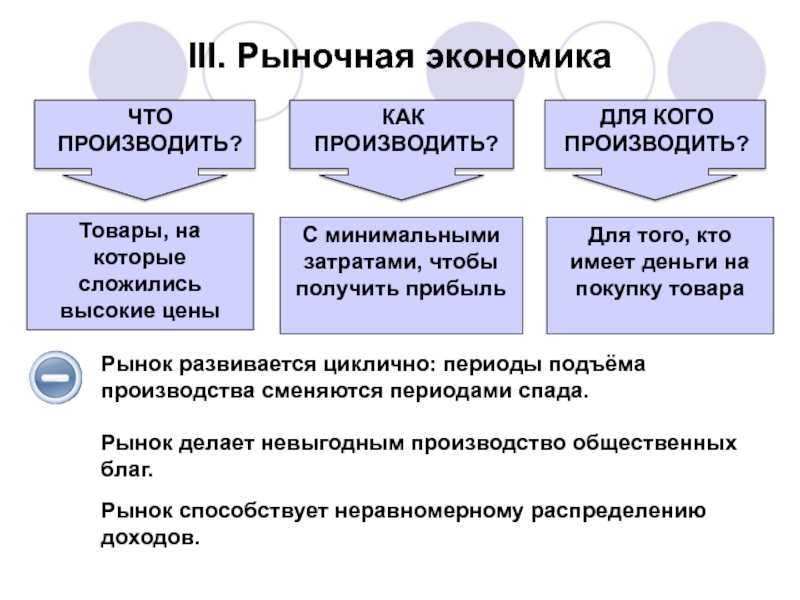 III. Рыночная экономика

ЧТО ПРОИЗВОДИТЬ?

КАК ПРОИЗВОДИТЬ?

ДЛЯ КОГО ПРОИЗВОДИТЬ?

Товары, на которые сложились высокие цены

С минимальными затратами, чтобы получить прибыль

Для того, кто имеет деньги на покупку товара

Рынок развивается циклично: периоды подъёма производства сменяются периодами спада.

Рынок делает невыгодным производство общественных благ.

Рынок способствует неравномерному распределению доходов.